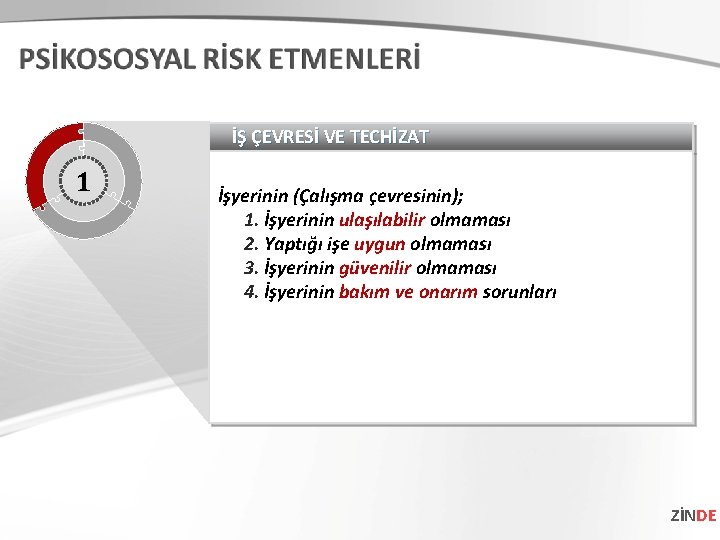 PSİKOSOSYAL RİSK ETMENLERİ

1

İŞ ÇEVRESİ VE TECHİZAT

İşyerinin (Çalışma çevresinin);
1. İşyerinin ulaşılabilir olmaması
2. Yaptığı işe uygun olmaması
3. İşyerinin güvenilir olmaması
4. İşyerinin bakım ve onarım sorunları

ZİNDE